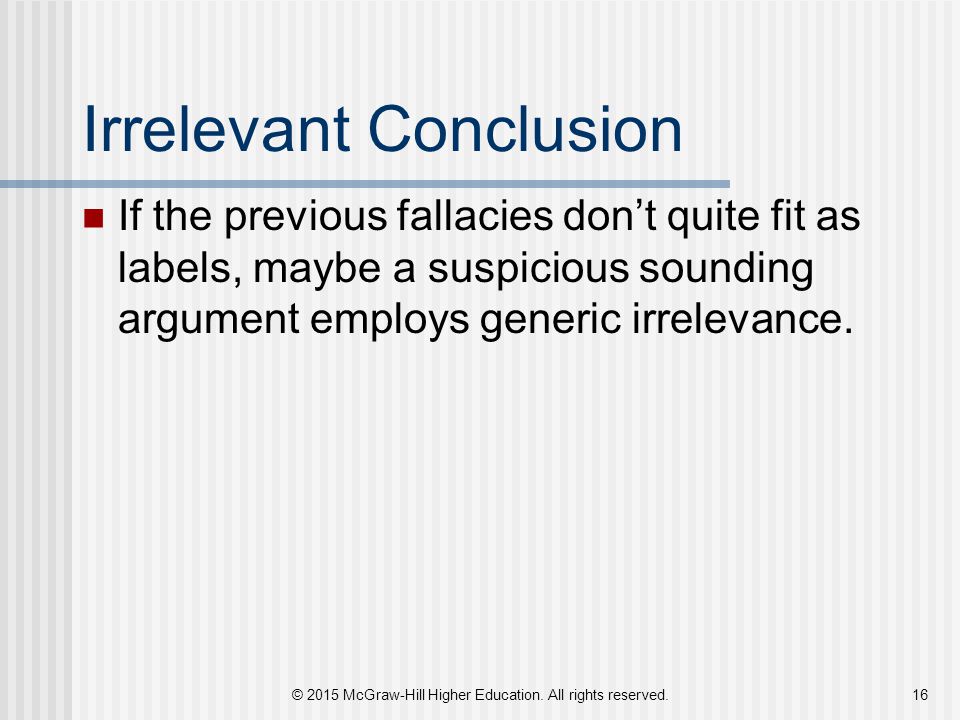 Irrelevant Conclusion

If the previous fallacies don’t quite fit as labels, maybe a suspicious sounding argument employs generic irrelevance.

© 2015 McGraw-Hill Higher Education. All rights reserved.

16